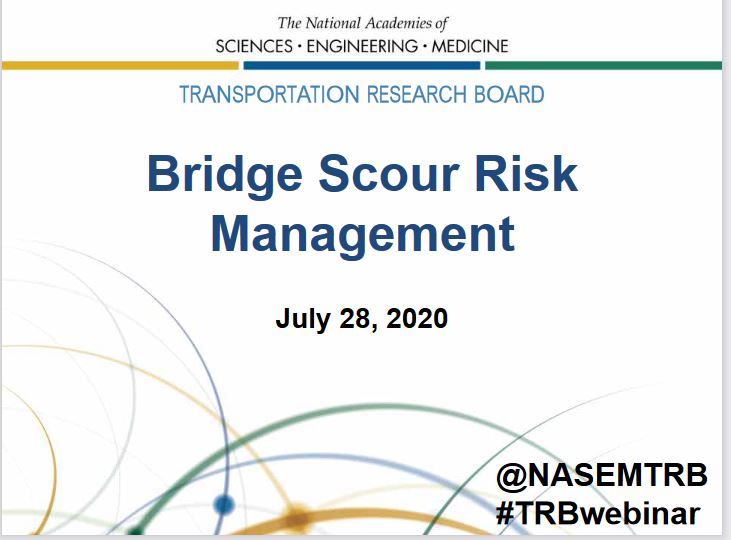 The National Academies of
SCIENCES · ENGINEERING · MEDICINE

TRANSPORTATION RESEARCH BOARD

Bridge Scour Risk Management

July 28, 2020

@NASEMTRB
#TRBwebinar